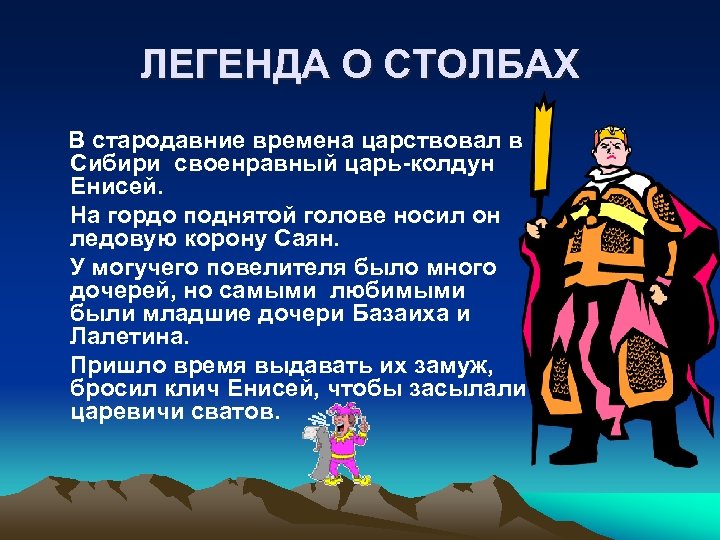 ЛЕГЕНДА О СТОЛБАХ

В стародавние времена царствовал в Сибири своенравный царь-колдун Енисей.

На гордо поднятой голове носил он ледовую корону Саян.

У могучего повелителя было много дочерей, но самыми любимыми были младшие дочери Базаиха и Лалетина.

Пришло время выдавать их замуж, бросил клич Енисей, чтобы засылали царевичи сватов.